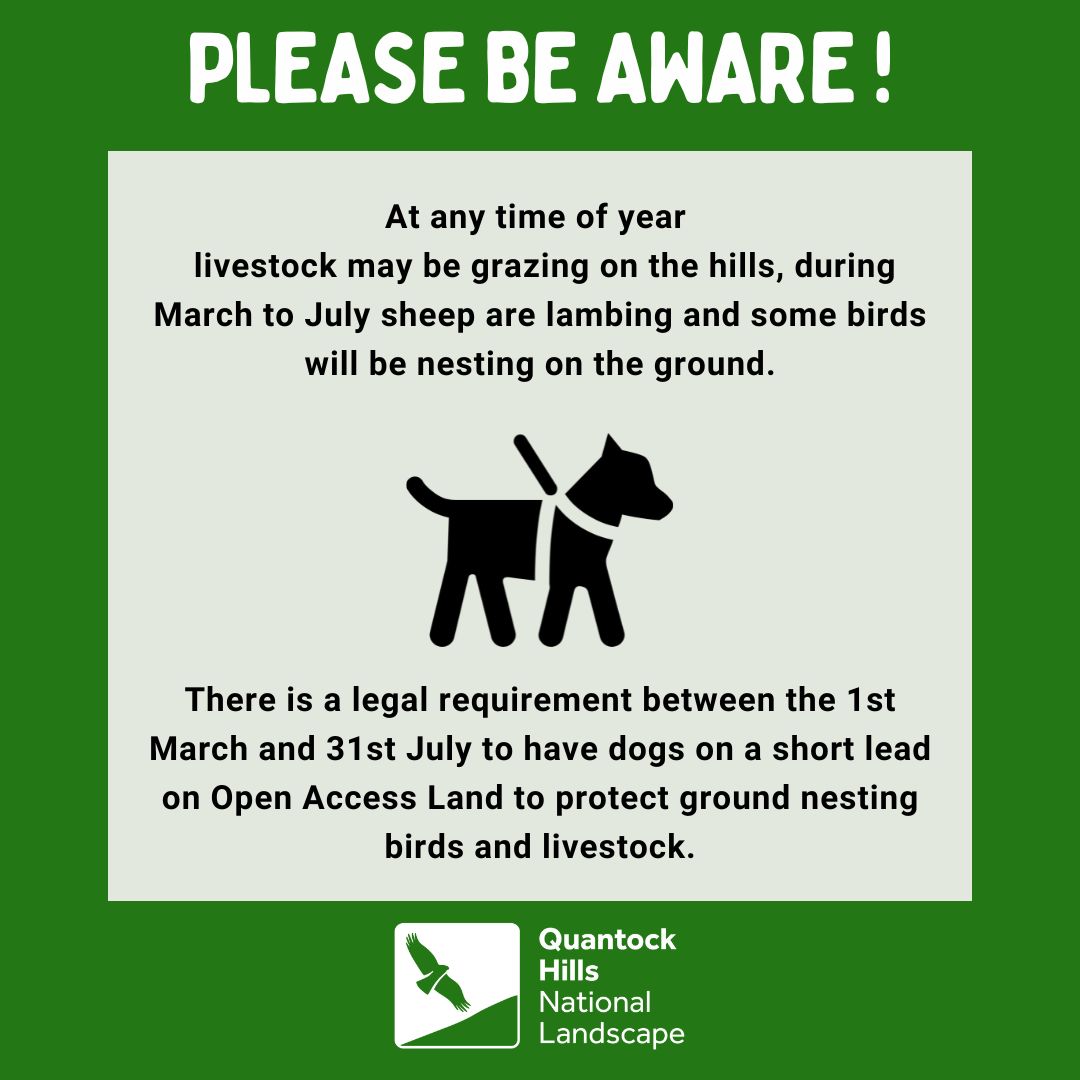 PLEASE BE AWARE !

At any time of year livestock may be grazing on the hills, during March to July sheep are lambing and some birds will be nesting on the ground.

There is a legal requirement between the 1st March and 31st July to have dogs on a short lead on Open Access Land to protect ground nesting birds and livestock.

Quantock Hills National Landscape